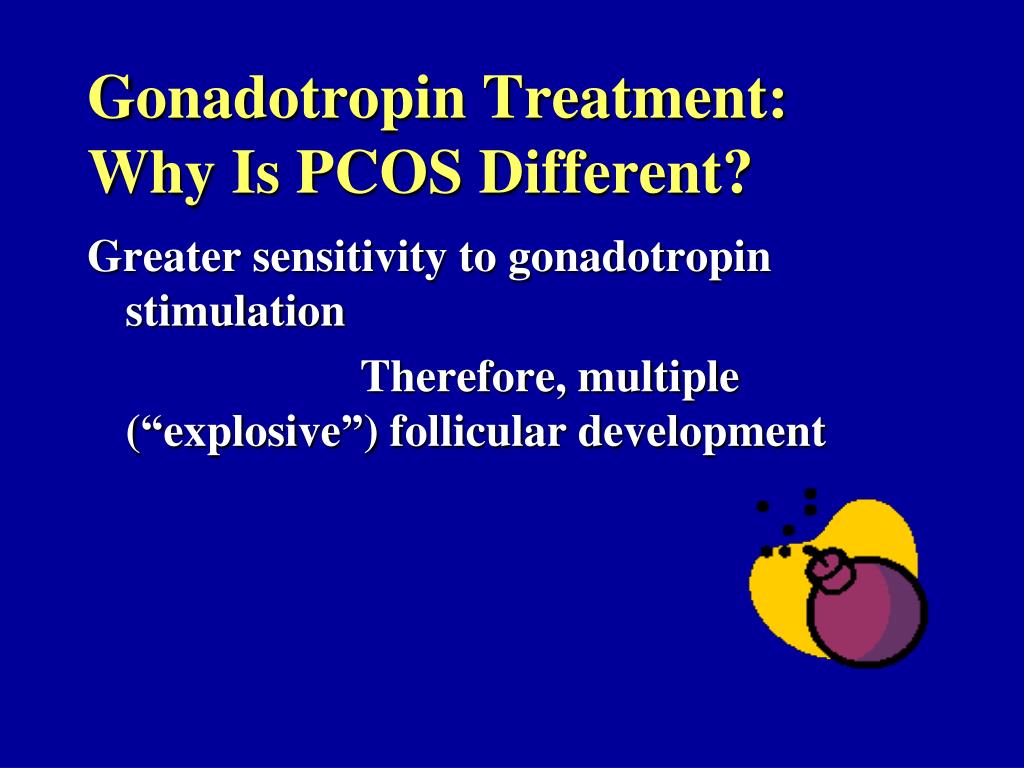 Gonadotropin Treatment:
Why Is PCOS Different?

Greater sensitivity to gonadotropin stimulation

Therefore, multiple (“explosive”) follicular development